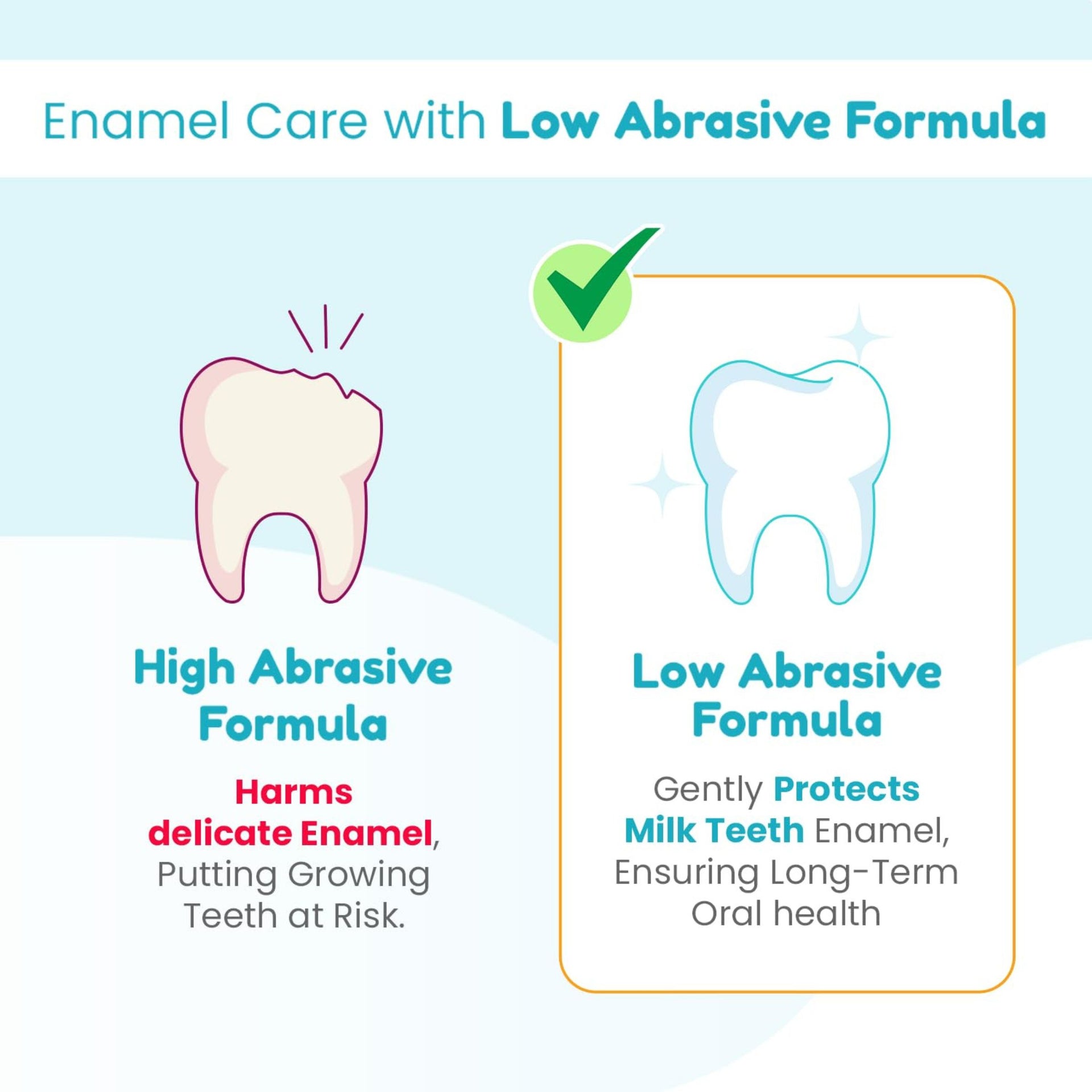 Enamel Care with Low Abrasive Formula

High Abrasive Formula

Harms delicate Enamel, Putting Growing Teeth at Risk.

Low Abrasive Formula

Gently Protects Milk Teeth Enamel, Ensuring Long-Term Oral health